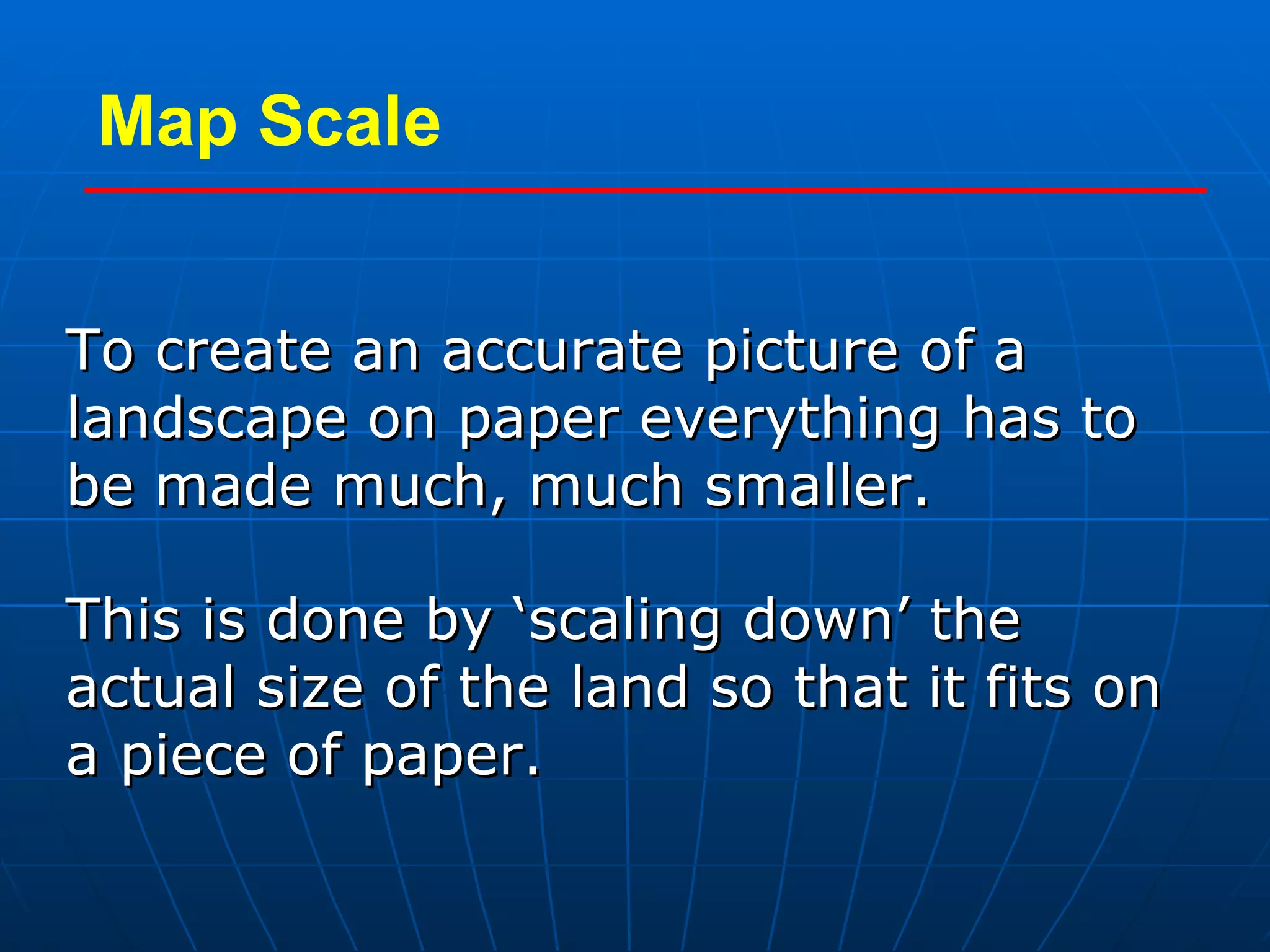 Map Scale

To create an accurate picture of a landscape on paper everything has to be made much, much smaller.

This is done by ‘scaling down’ the actual size of the land so that it fits on a piece of paper.